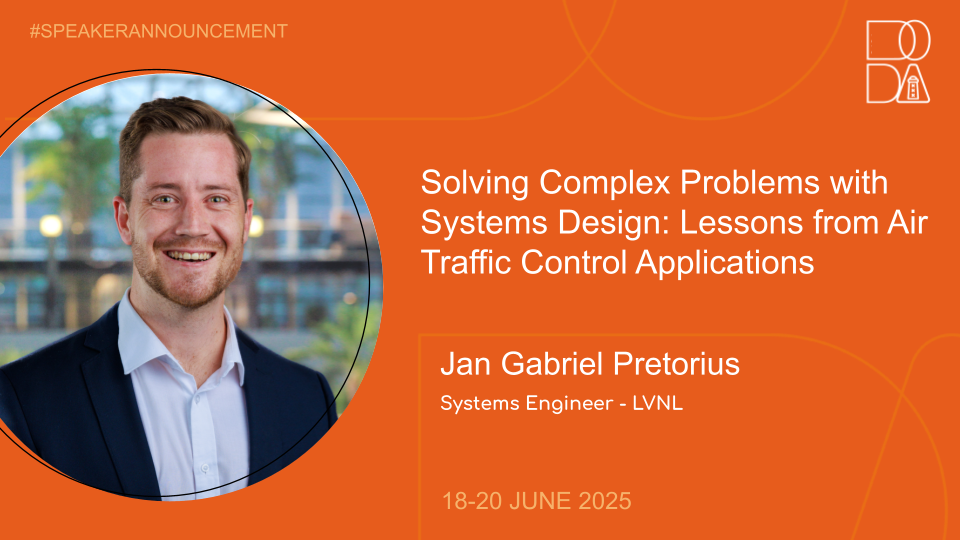 #SPEAKERANNOUNCEMENT

DO
DA

Solving Complex Problems with Systems Design: Lessons from Air Traffic Control Applications

Jan Gabriel Pretorius

Systems Engineer - LVNL

18-20 JUNE 2025